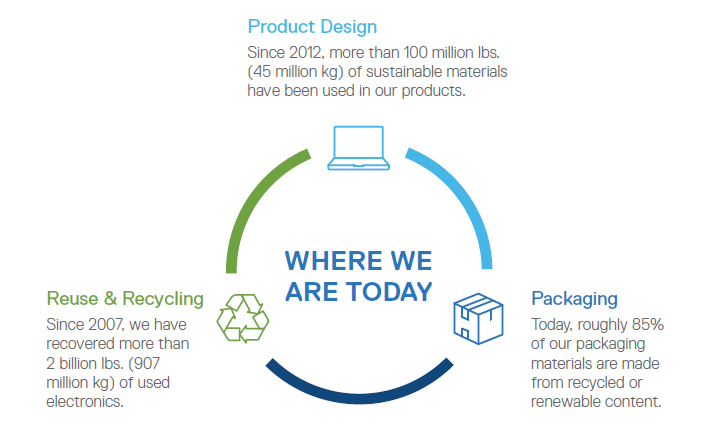 Product Design

Since 2012, more than 100 million lbs. (45 million kg) of sustainable materials have been used in our products.

WHERE WE ARE TODAY

Reuse & Recycling

Since 2007, we have recovered more than 2 billion lbs. (907 million kg) of used electronics.

Packaging

Today, roughly 85% of our packaging materials are made from recycled or renewable content.